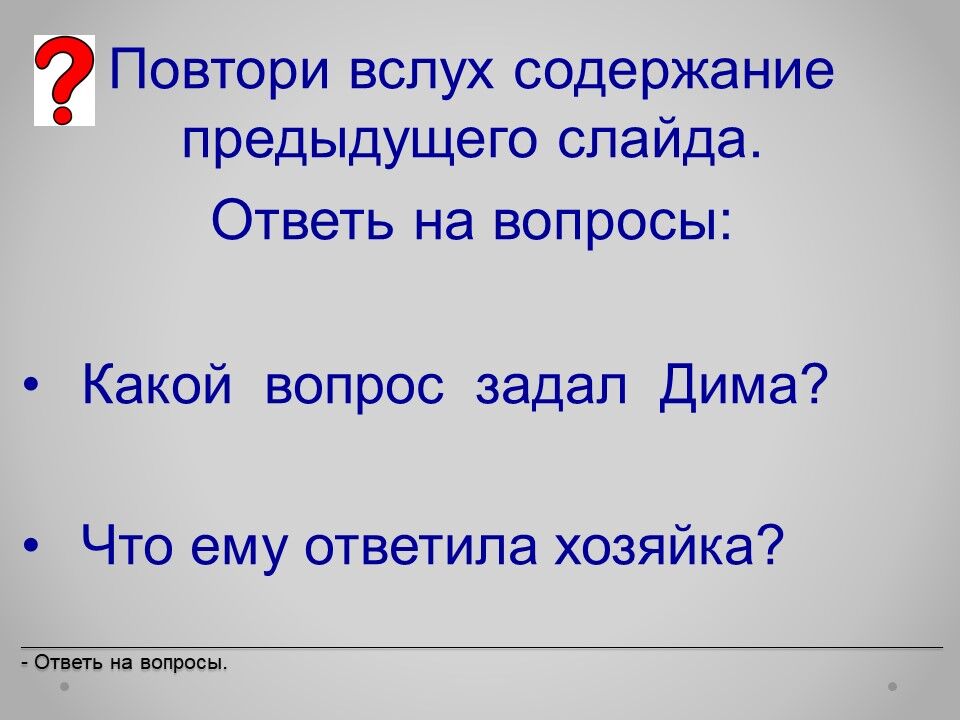 ?

Повтори вслух содержание предыдущего слайда.

Ответь на вопросы:

• Какой вопрос задал Дима?

• Что ему ответила хозяйка?

- Ответь на вопросы.